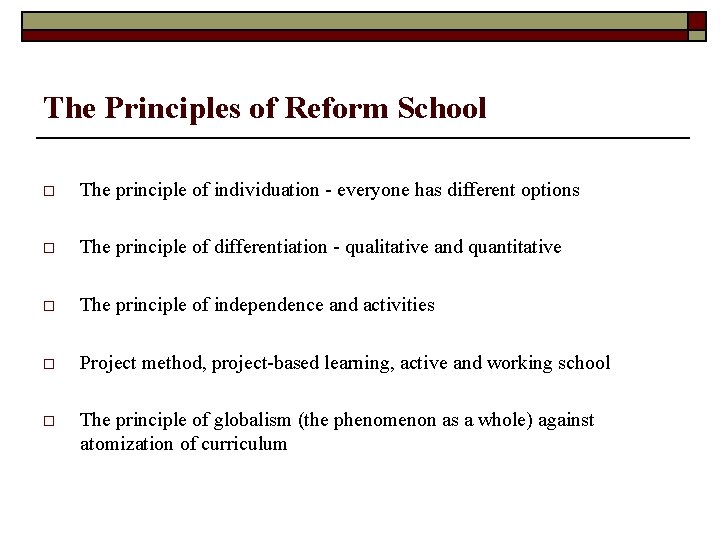 The Principles of Reform School

□ The principle of individuation - everyone has different options

□ The principle of differentiation - qualitative and quantitative

□ The principle of independence and activities

□ Project method, project-based learning, active and working school

□ The principle of globalism (the phenomenon as a whole) against atomization of curriculum